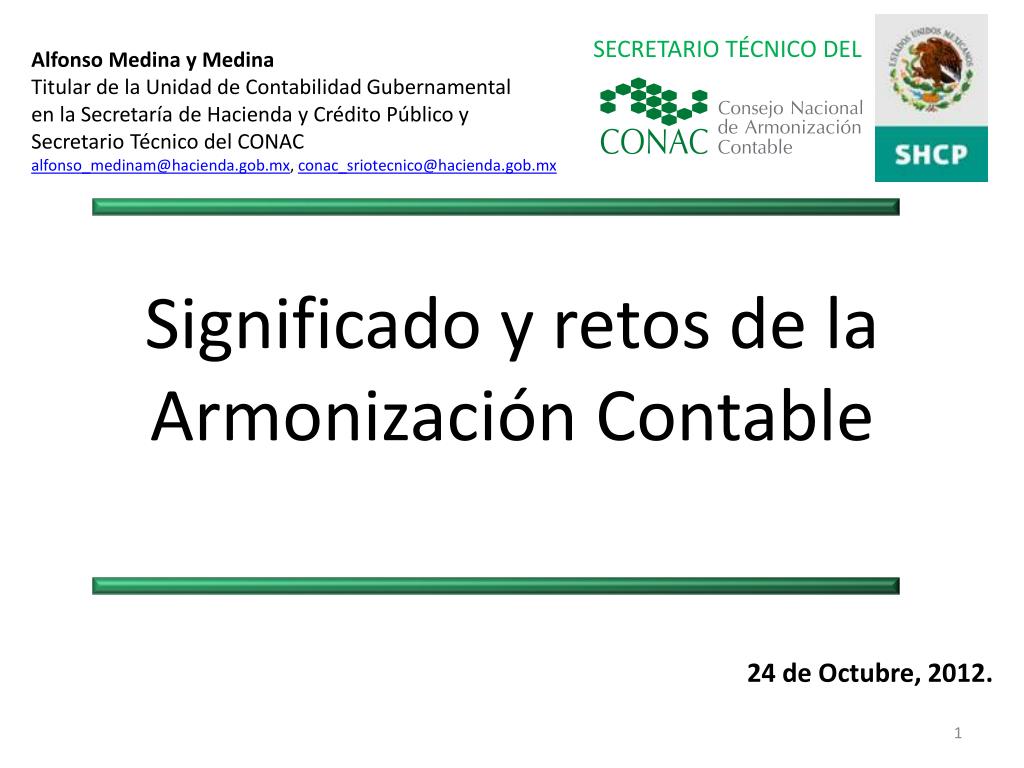 Alfonso Medina y Medina
Titular de la Unidad de Contabilidad Gubernamental en la Secretaría de Hacienda y Crédito Público y Secretario Técnico del CONAC
alfonso_medinam@hacienda.gob.mx, conac_sriotecnico@hacienda.gob.mx

SECRETARIO TÉCNICO DEL

CONAC Consejo Nacional de Armonización Contable

ESTADOS UNIDOS MEXICANOS

SHCP

Significado y retos de la Armonización Contable

24 de Octubre, 2012.

1